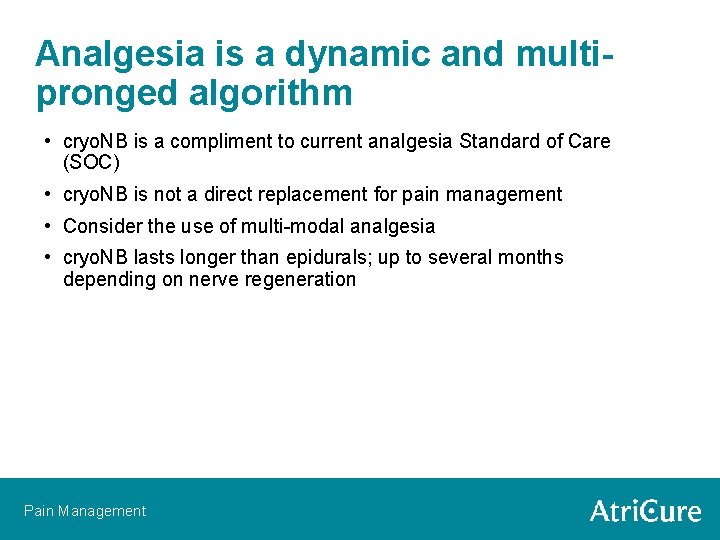 Analgesia is a dynamic and multi-pronged algorithm

• cryoNB is a compliment to current analgesia Standard of Care (SOC)
• cryoNB is not a direct replacement for pain management
• Consider the use of multi-modal analgesia
• cryoNB lasts longer than epidurals; up to several months depending on nerve regeneration

Pain Management

AtriCure